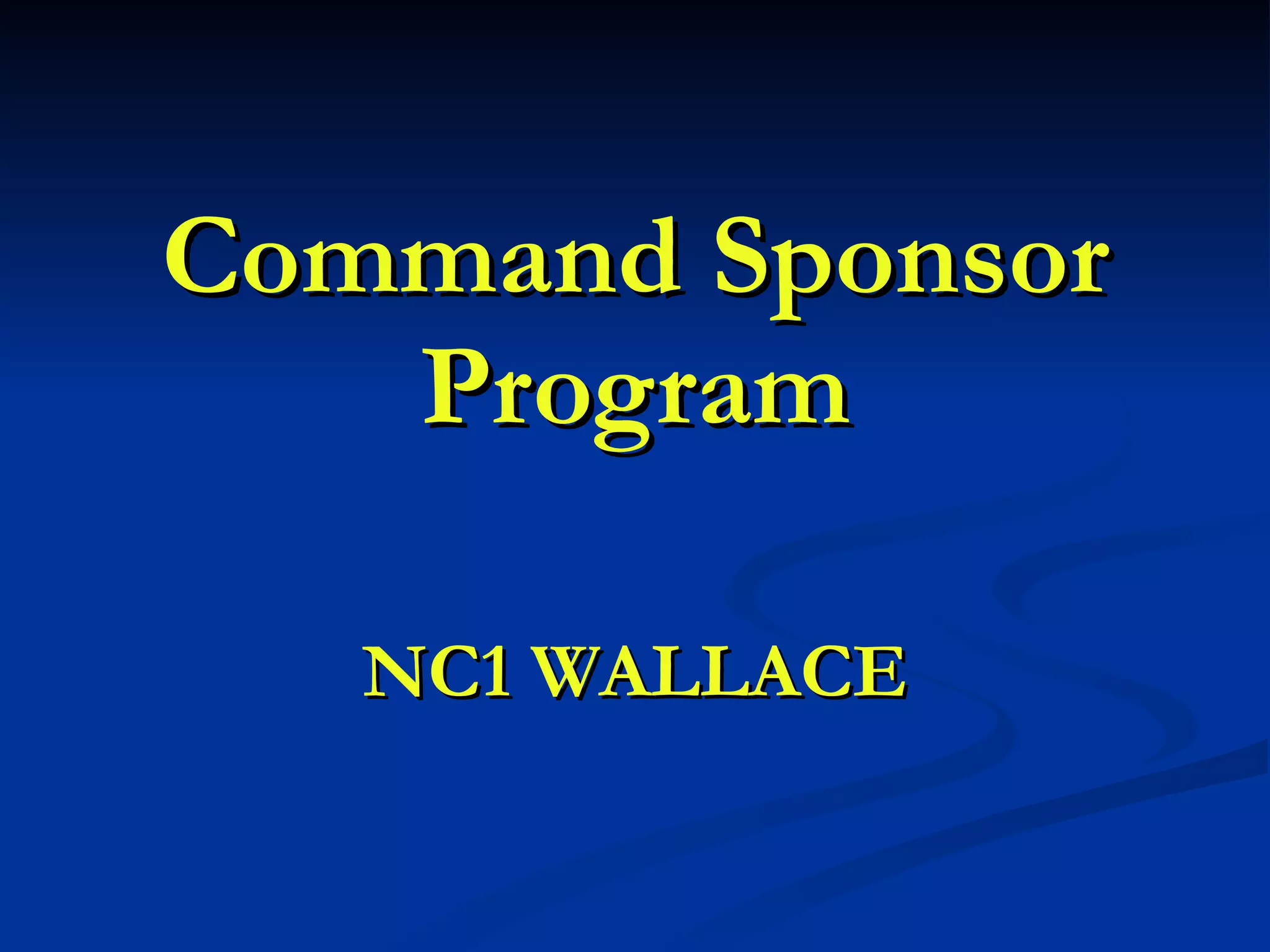 Command Sponsor Program

NC1 WALLACE